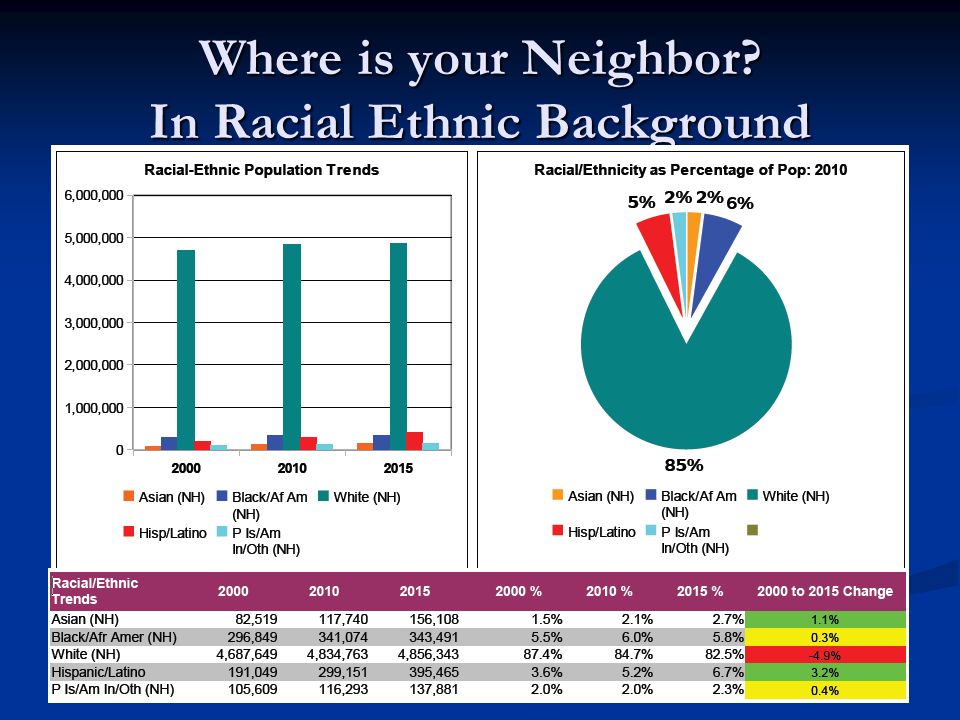 Where is your Neighbor?
In Racial Ethnic Background

Racial-Ethnic Population Trends

6,000,000
5,000,000
4,000,000
3,000,000
2,000,000
1,000,000
0

2000 2010 2015

Asian (NH) Black/Af Am (NH) White (NH) Hisp/Latino P Is/Am In/Oth (NH)

Racial/Ethnicity as Percentage of Pop: 2010

5% 2% 2% 6%

85%

Asian (NH) Black/Af Am (NH) White (NH) Hisp/Latino P Is/Am In/Oth (NH)

| Racial/Ethnic Trends | 2000 | 2010 | 2015 | 2000 % | 2010 % | 2015 % | 2000 to 2015 Change |
|---|---|---|---|---|---|---|---|
| Asian (NH) | 82,519 | 117,740 | 156,108 | 1.5% | 2.1% | 2.7% | 1.1% |
| Black/Afr Amer (NH) | 296,849 | 341,074 | 343,491 | 5.5% | 6.0% | 5.8% | 0.3% |
| White (NH) | 4,687,649 | 4,834,763 | 4,856,343 | 87.4% | 84.7% | 82.5% | -4.9% |
| Hispanic/Latino | 191,049 | 299,151 | 395,465 | 3.6% | 5.2% | 6.7% | 3.2% |
| P Is/Am In/Oth (NH) | 105,609 | 116,293 | 137,881 | 2.0% | 2.0% | 2.3% | 0.4% |